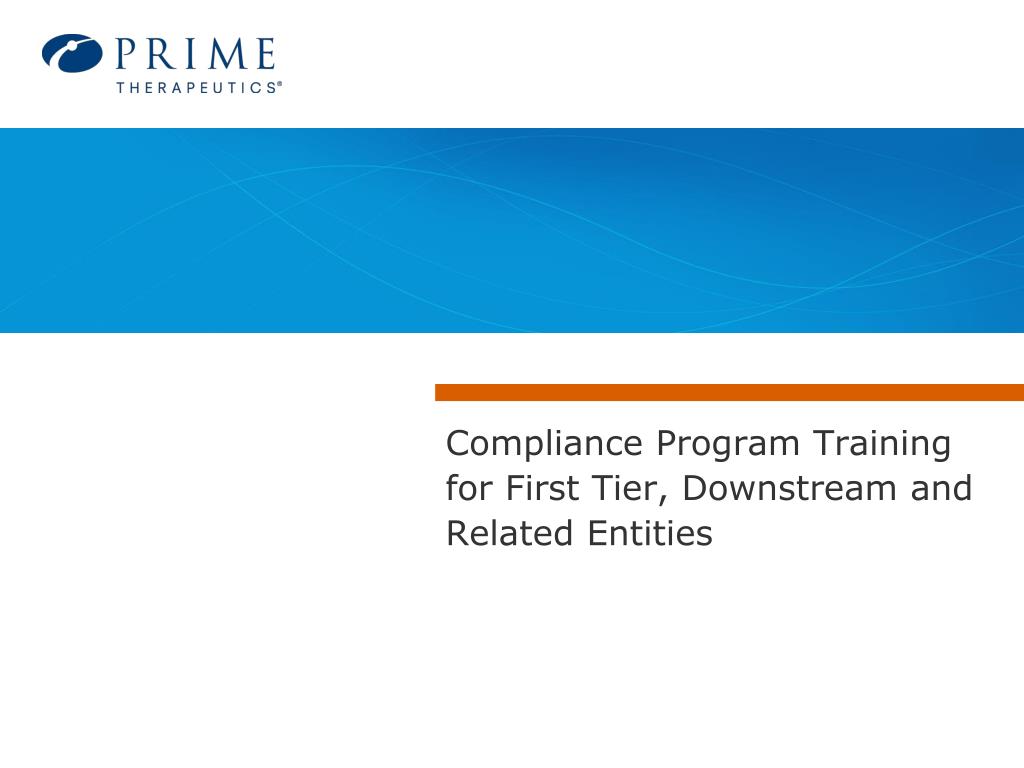 PRIME
THERAPEUTICS®

Compliance Program Training for First Tier, Downstream and Related Entities